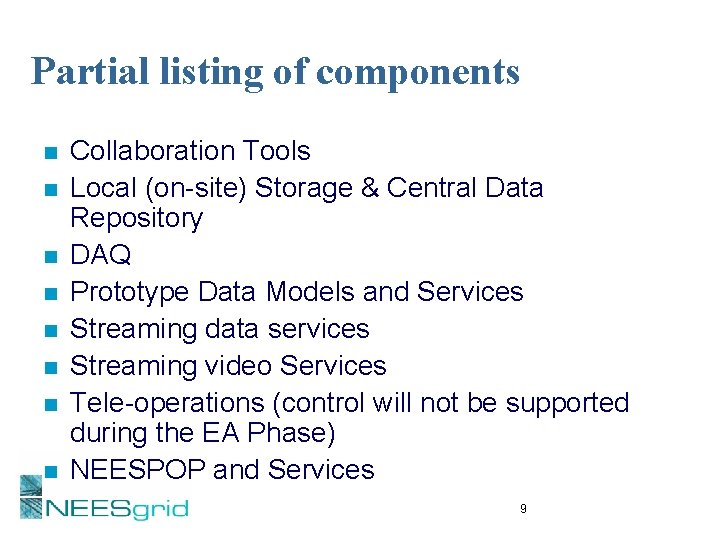 Partial listing of components

- Collaboration Tools
- Local (on-site) Storage & Central Data Repository
- DAQ
- Prototype Data Models and Services
- Streaming data services
- Streaming video Services
- Tele-operations (control will not be supported during the EA Phase)
- NEESPOP and Services

NEESgrid

9